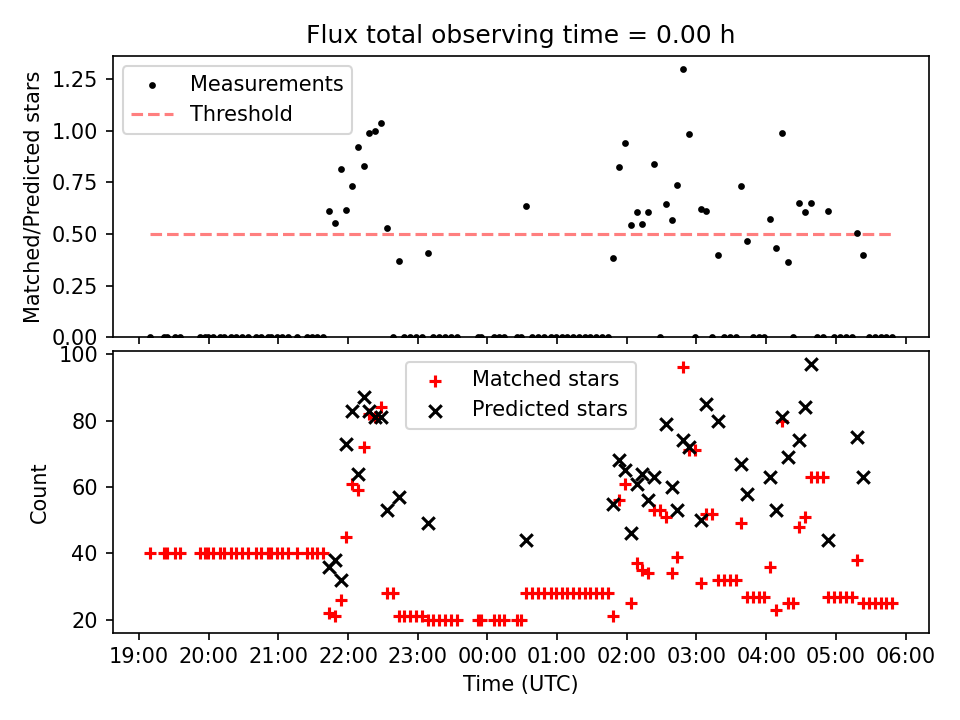 Flux total observing time = 0.00 h

Matched/Predicted stars

1.25
1.00
0.75
0.50
0.25
0.00

Measurements
Threshold

Count

100
80
60
40
20

Matched stars
Predicted stars

19:00 20:00 21:00 22:00 23:00 00:00 01:00 02:00 03:00 04:00 05:00 06:00

Time (UTC)